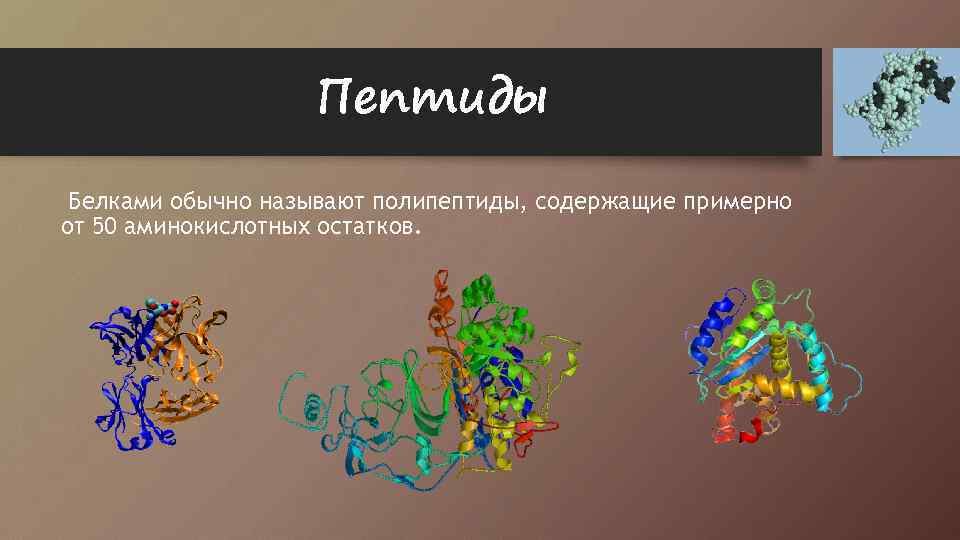 Пептиды

Белками обычно называют полипептиды, содержащие примерно от 50 аминокислотных остатков.